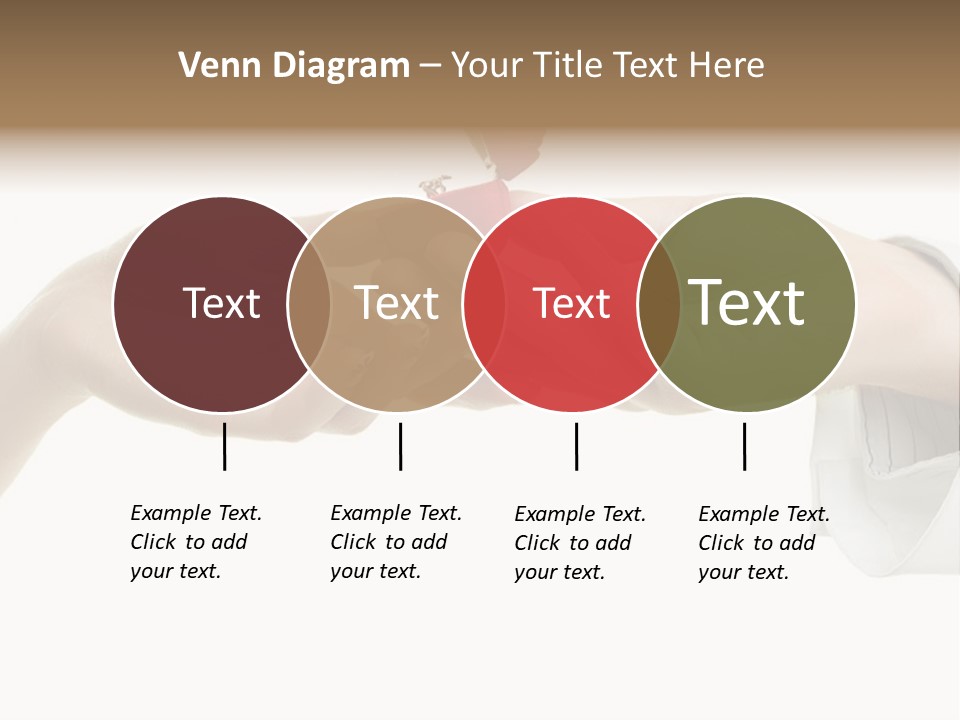 Venn Diagram – Your Title Text Here

Text

Text

Text

Text

Example Text. Click to add your text.

Example Text. Click to add your text.

Example Text. Click to add your text.

Example Text. Click to add your text.